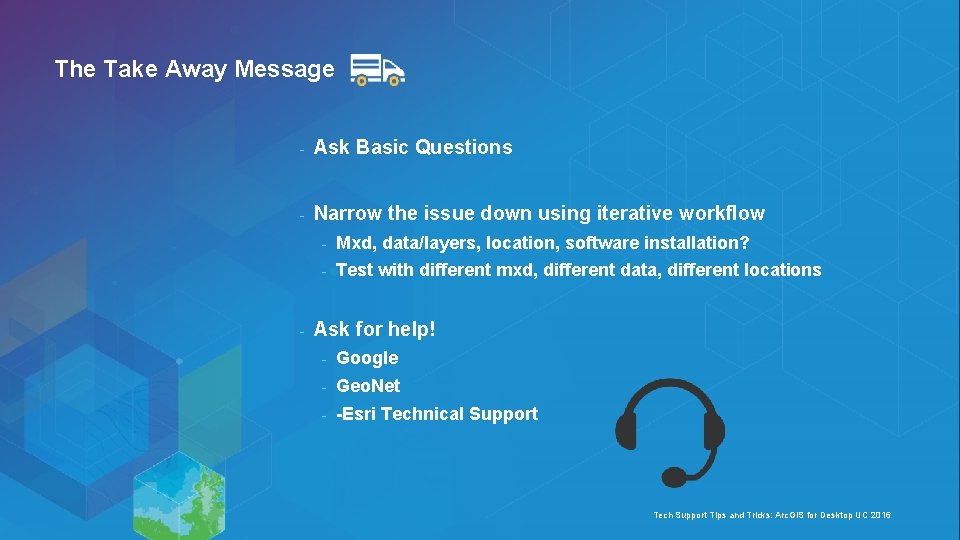 The Take Away Message

- Ask Basic Questions

- Narrow the issue down using iterative workflow
  - Mxd, data/layers, location, software installation?
  - Test with different mxd, different data, different locations

- Ask for help!
  - Google
  - GeoNet
  - -Esri Technical Support

Tech Support Tips and Tricks: ArcGIS for Desktop UC 2016